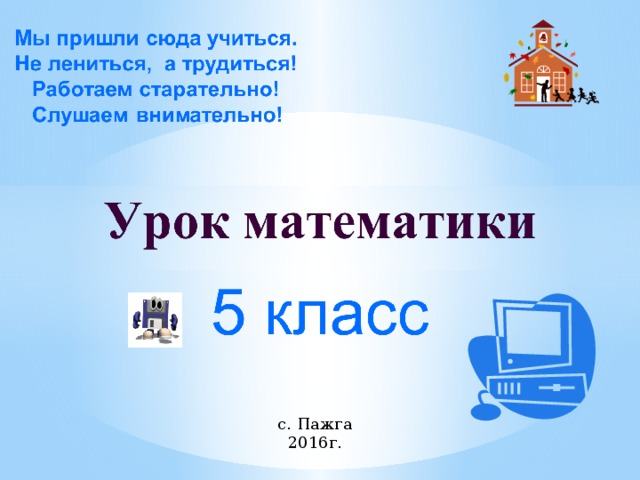 Мы пришли сюда учиться.
Не лениться, а трудиться!
Работаем старательно!
Слушаем внимательно!

Урок математики

5 класс

с. Пажга
2016г.